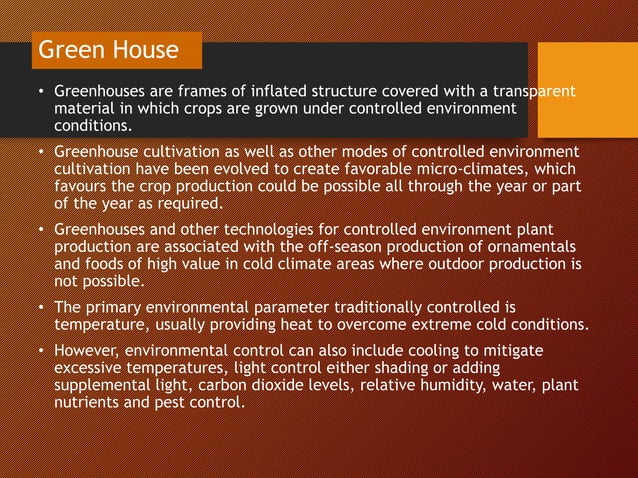 Green House

• Greenhouses are frames of inflated structure covered with a transparent material in which crops are grown under controlled environment conditions.

• Greenhouse cultivation as well as other modes of controlled environment cultivation have been evolved to create favorable micro-climates, which favours the crop production could be possible all through the year or part of the year as required.

• Greenhouses and other technologies for controlled environment plant production are associated with the off-season production of ornamentals and foods of high value in cold climate areas where outdoor production is not possible.

• The primary environmental parameter traditionally controlled is temperature, usually providing heat to overcome extreme cold conditions.

• However, environmental control can also include cooling to mitigate excessive temperatures, light control either shading or adding supplemental light, carbon dioxide levels, relative humidity, water, plant nutrients and pest control.